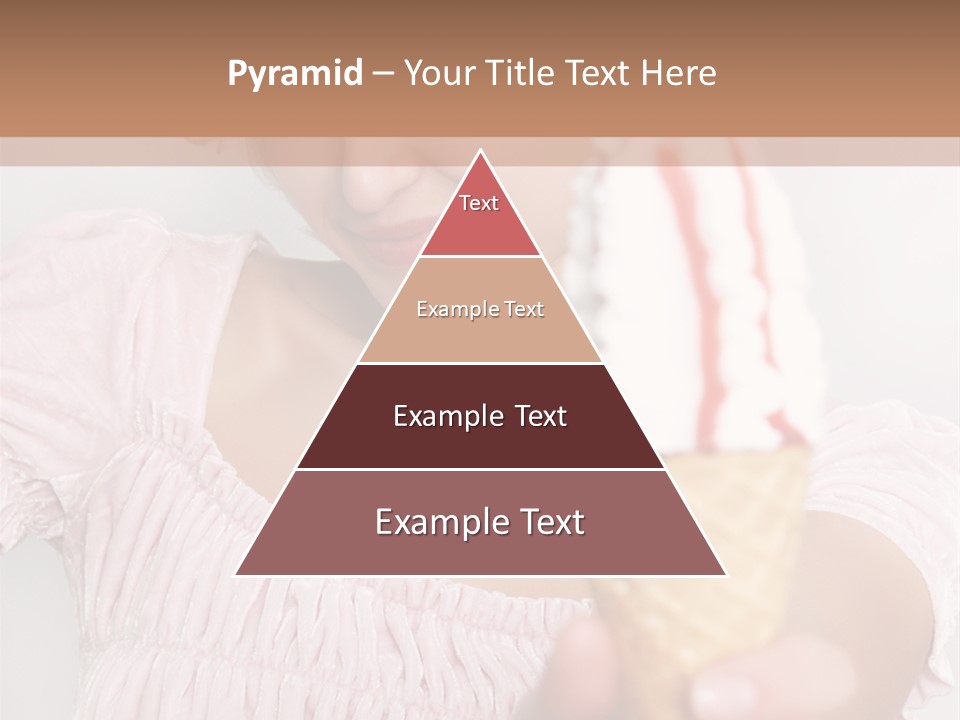 Pyramid – Your Title Text Here

Text

Example Text

Example Text

Example Text